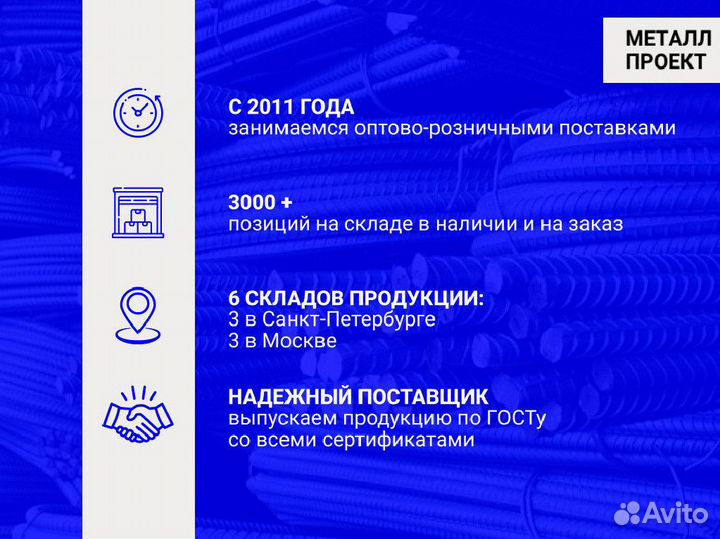 МЕТАЛЛ ПРОЕКТ

С 2011 ГОДА
занимаемся оптово-розничными поставками

3000 +
позиций на складе в наличии и на заказ

6 СКЛАДОВ ПРОДУКЦИИ:
3 в Санкт-Петербурге
3 в Москве

НАДЕЖНЫЙ ПОСТАВЩИК
выпускаем продукцию по ГОСТу
со всеми сертификатами

Avito